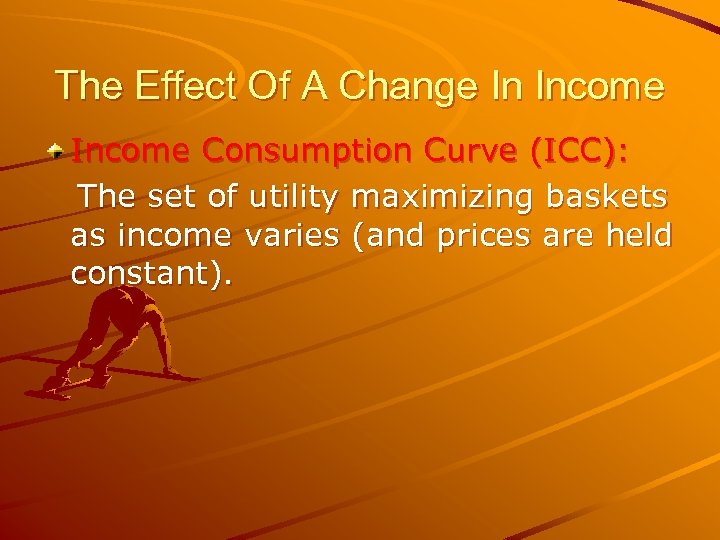 The Effect Of A Change In Income

Income Consumption Curve (ICC):

The set of utility maximizing baskets as income varies (and prices are held constant).